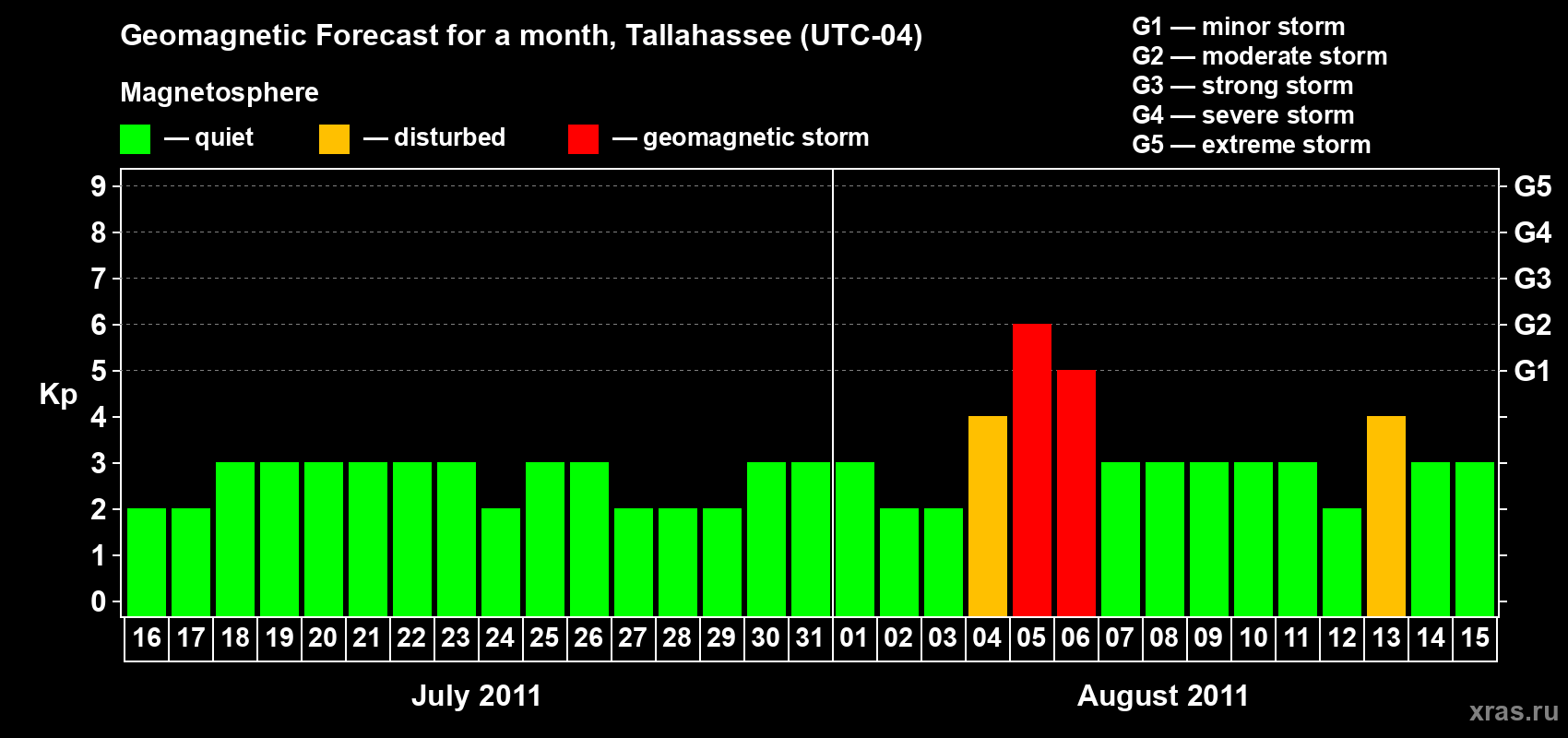 Geomagnetic Forecast for a month, Tallahassee (UTC-04)

Magnetosphere

— quiet — disturbed — geomagnetic storm

G1 — minor storm
G2 — moderate storm
G3 — strong storm
G4 — severe storm
G5 — extreme storm

Kp

9
8
7
6
5
4
3
2
1
0

G5
G4
G3
G2
G1

16 17 18 19 20 21 22 23 24 25 26 27 28 29 30 31 01 02 03 04 05 06 07 08 09 10 11 12 13 14 15

July 2011

August 2011

xras.ru